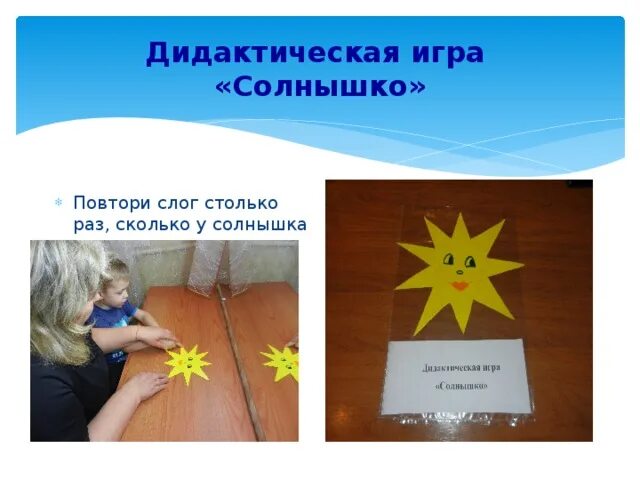 Дидактическая игра «Солнышко»

Повтори слог столько раз, сколько у солнышка

Дидактическая игра «Солнышко»